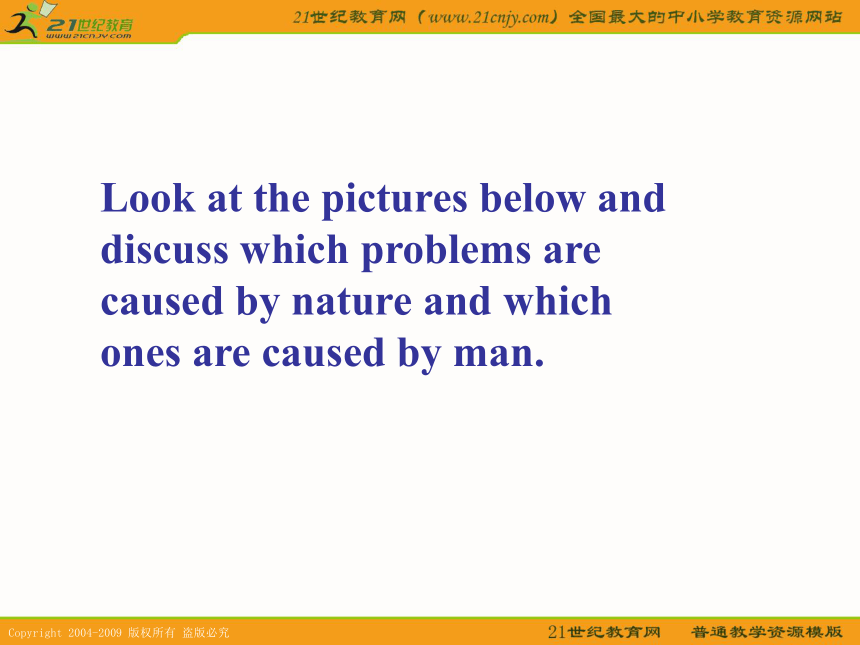 21世纪教育
www.21cnjy.com

21世纪教育网（www.21cnjy.com）全国最大的中小学教育资源网站

Look at the pictures below and discuss which problems are caused by nature and which ones are caused by man.

Copyright 2004-2009 版权所有 盗版必究

21世纪教育网 普通教学资源模版